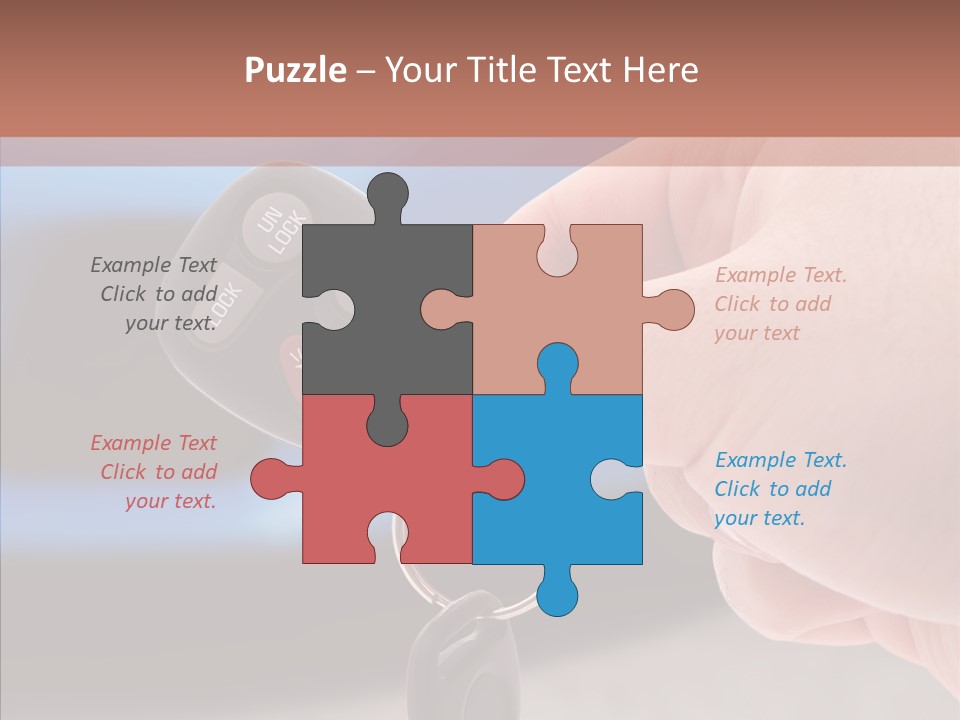 Puzzle – Your Title Text Here

UN LOCK

LOCK

Example Text
Click to add
your text.

Example Text.
Click to add
your text

Example Text
Click to add
your text.

Example Text.
Click to add
your text.